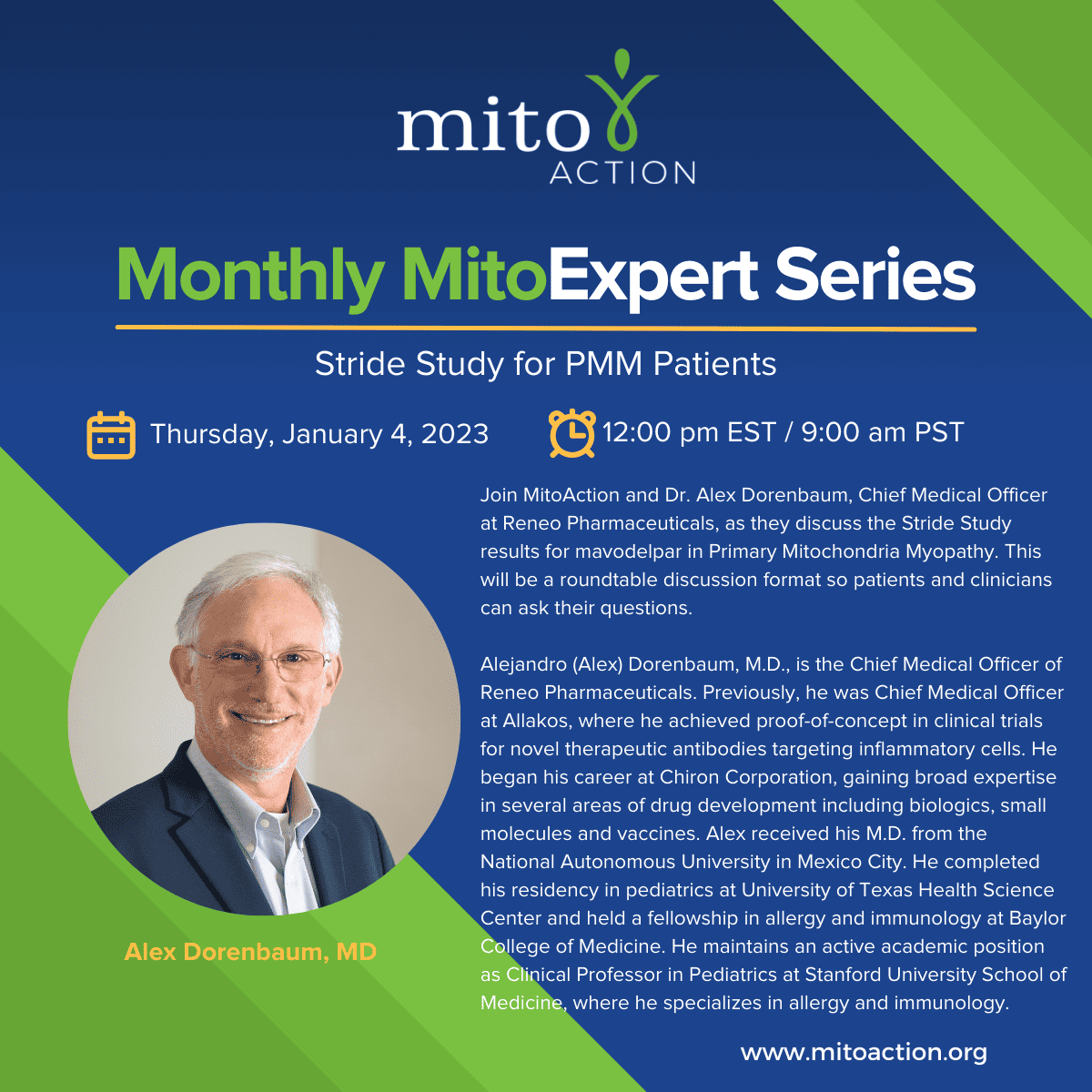 mito ACTION

Monthly MitoExpert Series

Stride Study for PMM Patients

Thursday, January 4, 2023

12:00 pm EST / 9:00 am PST

Join MitoAction and Dr. Alex Dorenbaum, Chief Medical Officer at Reneo Pharmaceuticals, as they discuss the Stride Study results for mavodelpar in Primary Mitochondria Myopathy. This will be a roundtable discussion format so patients and clinicians can ask their questions.

Alejandro (Alex) Dorenbaum, M.D., is the Chief Medical Officer of Reneo Pharmaceuticals. Previously, he was Chief Medical Officer at Allakos, where he achieved proof-of-concept in clinical trials for novel therapeutic antibodies targeting inflammatory cells. He began his career at Chiron Corporation, gaining broad expertise in several areas of drug development including biologics, small molecules and vaccines. Alex received his M.D. from the National Autonomous University in Mexico City. He completed his residency in pediatrics at University of Texas Health Science Center and held a fellowship in allergy and immunology at Baylor College of Medicine. He maintains an active academic position as Clinical Professor in Pediatrics at Stanford University School of Medicine, where he specializes in allergy and immunology.

Alex Dorenbaum, MD

www.mitoaction.org